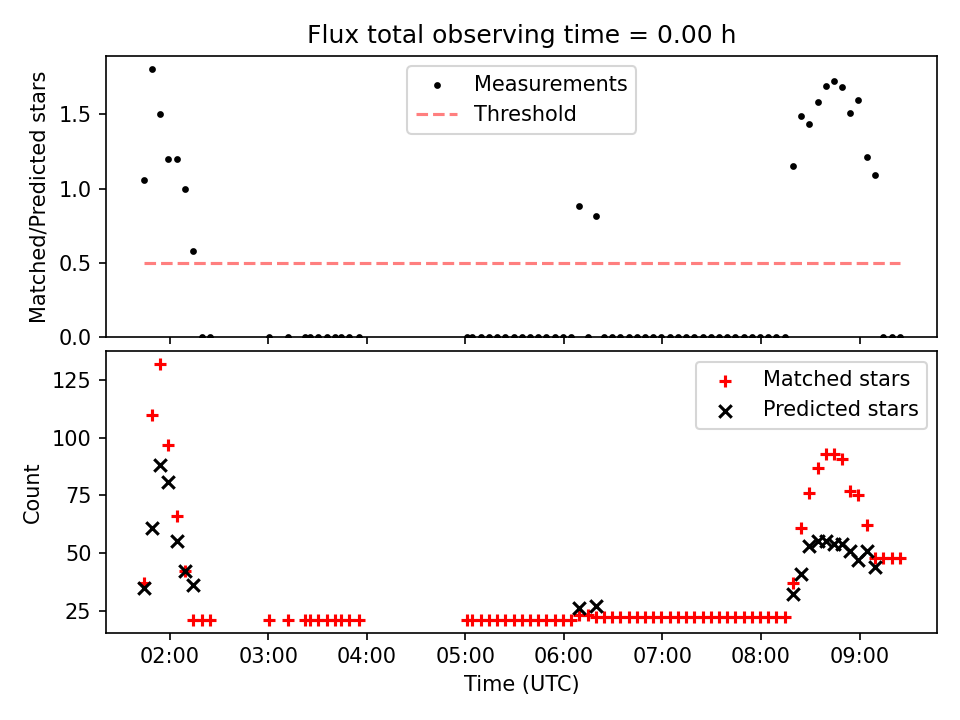 Flux total observing time = 0.00 h

Measurements
Threshold

Matched/Predicted stars
1.5
1.0
0.5
0.0

Matched stars
Predicted stars

Count
125
100
75
50
25

02:00
03:00
04:00
05:00
06:00
07:00
08:00
09:00
Time (UTC)